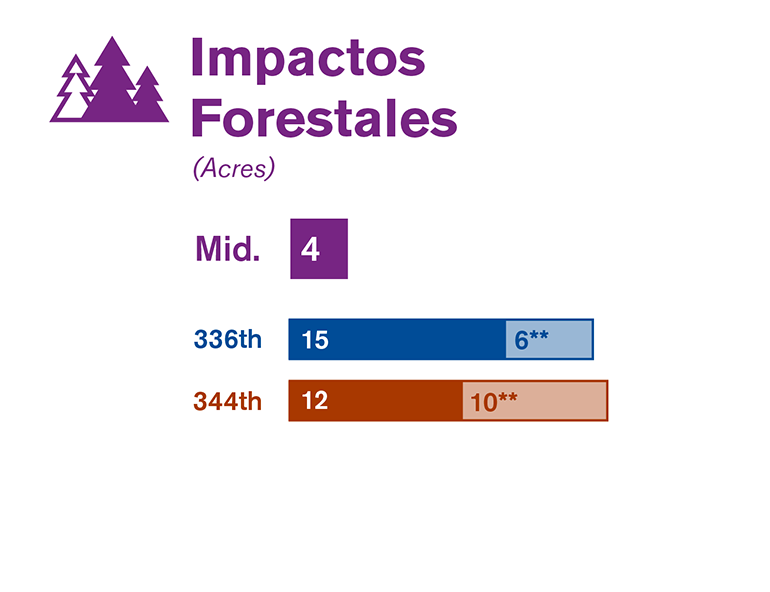 Impactos Forestales
(Acres)

Mid. 4

336th 15 6**

344th 12 10**